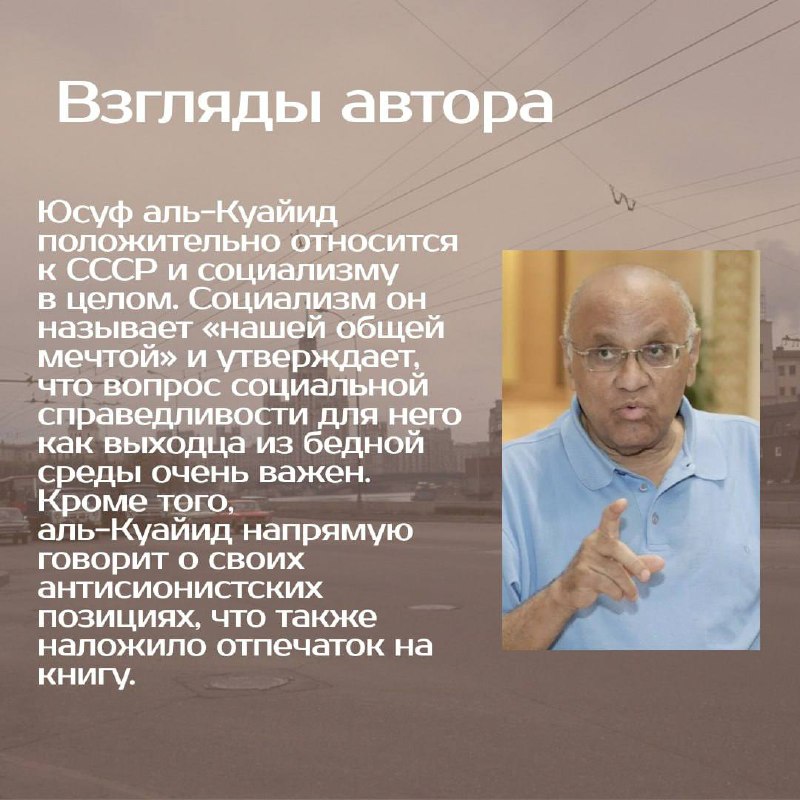 Взгляды автора

Юсуф аль-Куайид положительно относится к СССР и социализму в целом. Социализм он называет «нашей общей мечтой» и утверждает, что вопрос социальной справедливости для него как выходца из бедной среды очень важен. Кроме того, аль-Куайид напрямую говорит о своих антисионистских позициях, что также наложило отпечаток на книгу.